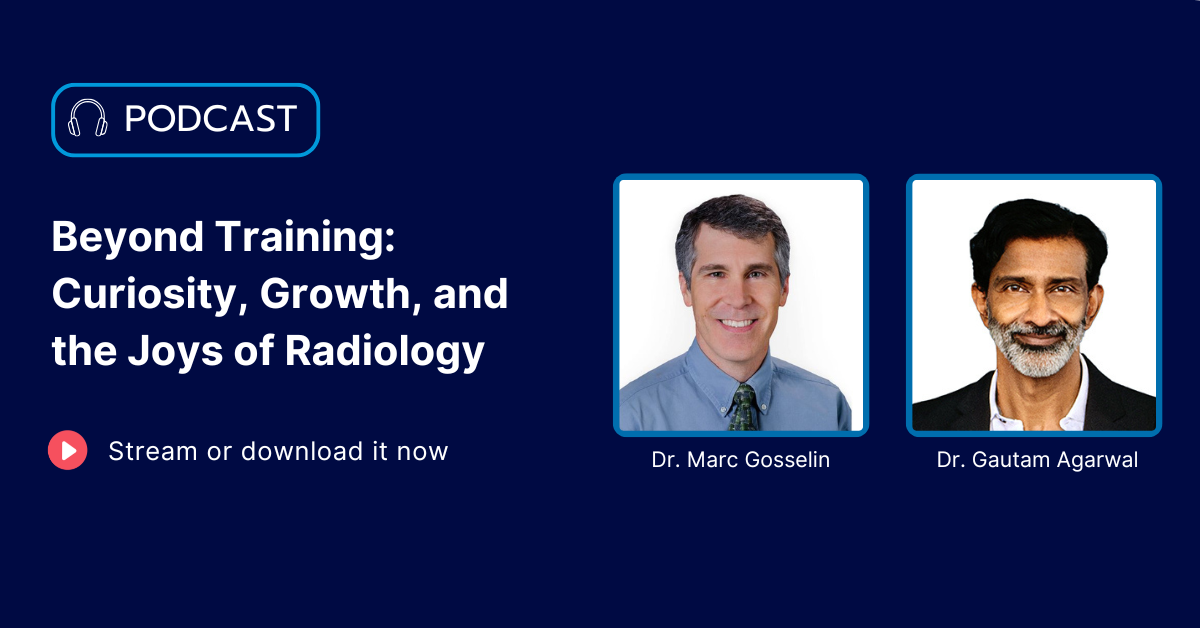 PODCAST

Beyond Training: Curiosity, Growth, and the Joys of Radiology

Stream or download it now

Dr. Marc Gosselin

Dr. Gautam Agarwal